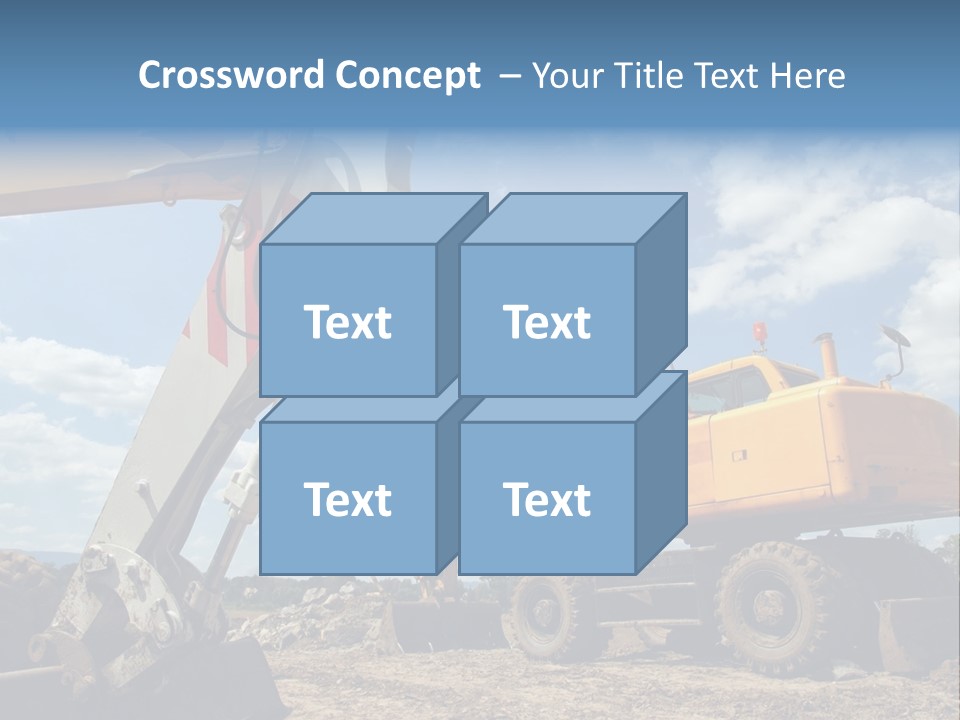 Crossword Concept – Your Title Text Here

Text

Text

Text

Text